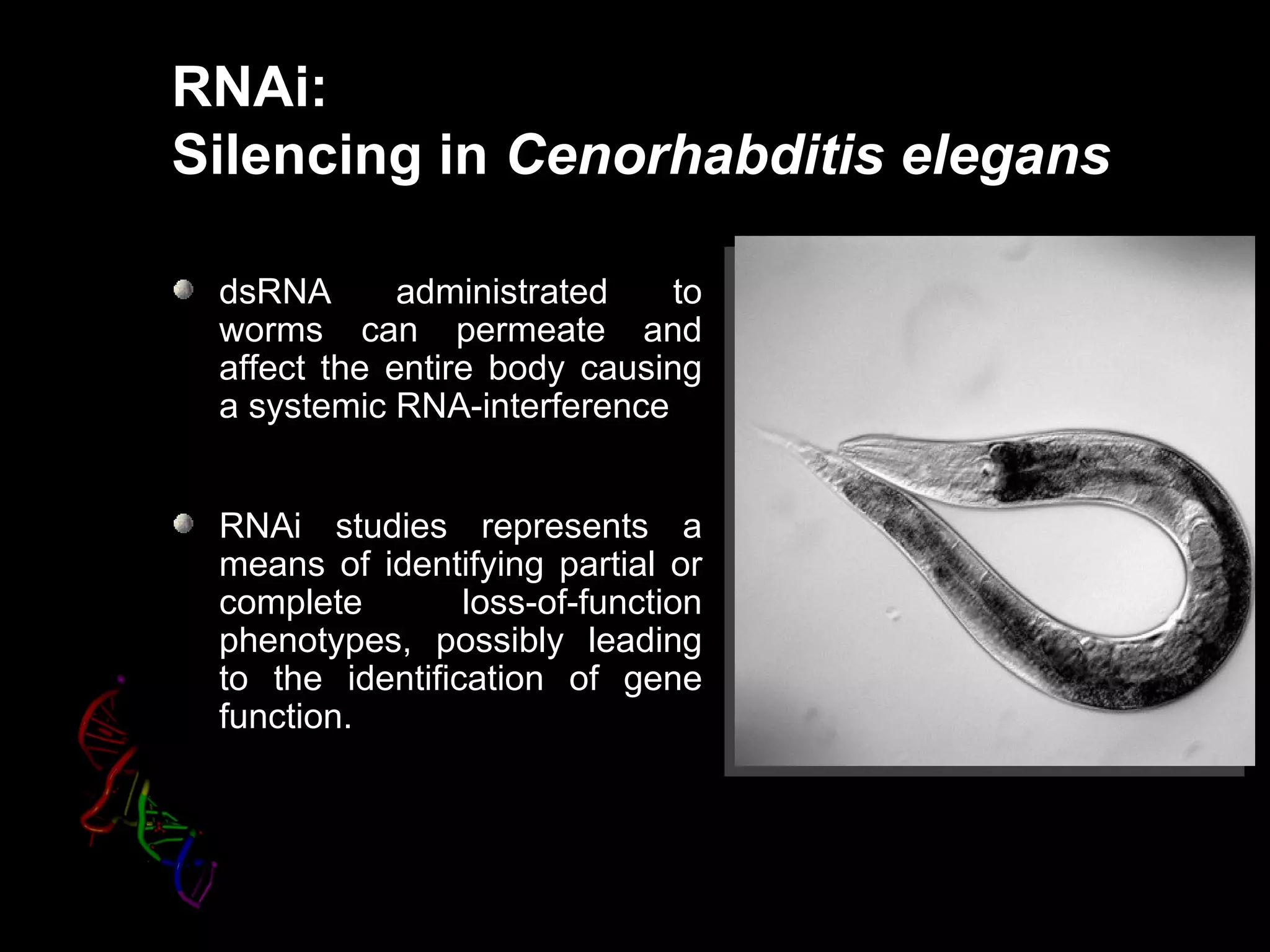 RNAi:
Silencing in Cenorhabditis elegans

dsRNA administrated to worms can permeate and affect the entire body causing a systemic RNA-interference

RNAi studies represents a means of identifying partial or complete loss-of-function phenotypes, possibly leading to the identification of gene function.